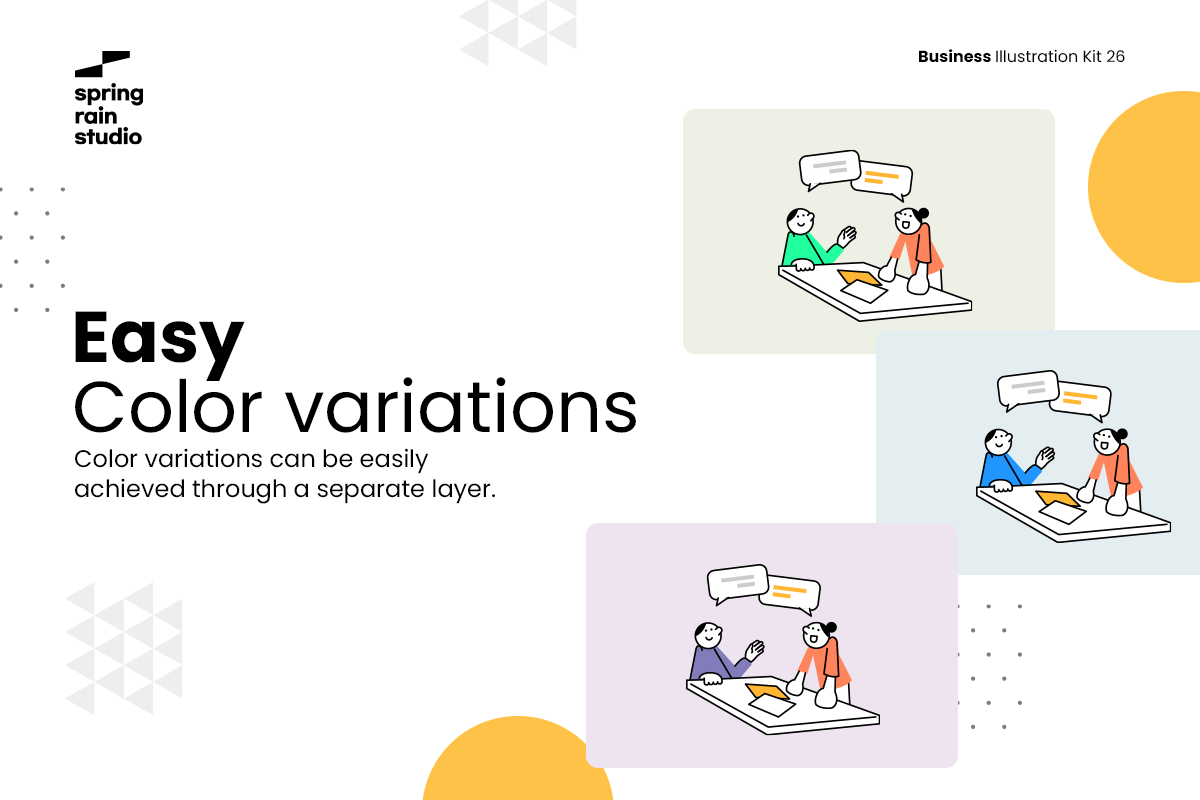 spring
rain
studio

Business Illustration Kit 26

Easy
Color variations

Color variations can be easily achieved through a separate layer.